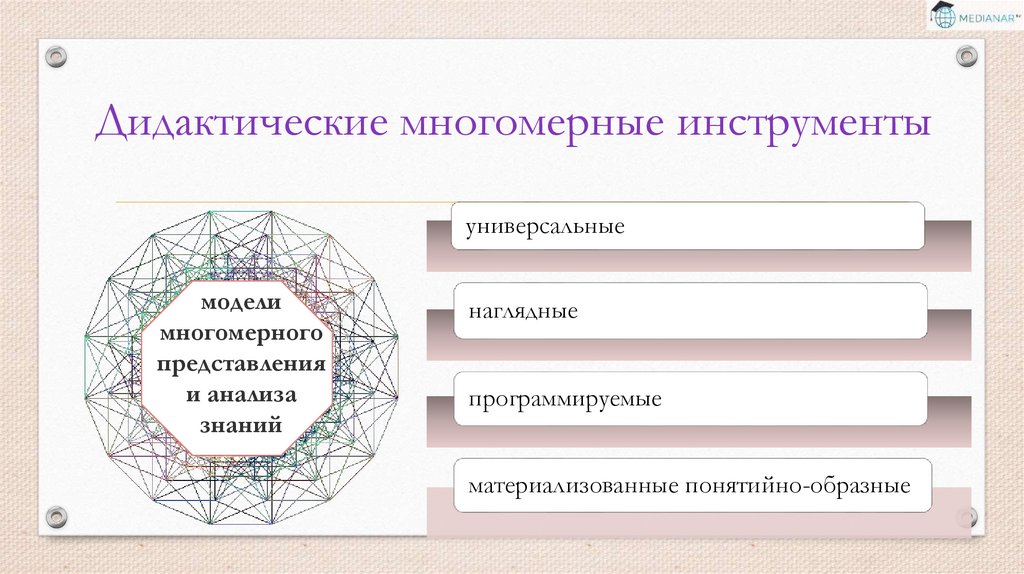 MEDIANAR

Дидактические многомерные инструменты

модели многомерного представления и анализа знаний

универсальные

наглядные

программируемые

материализованные понятийно-образные